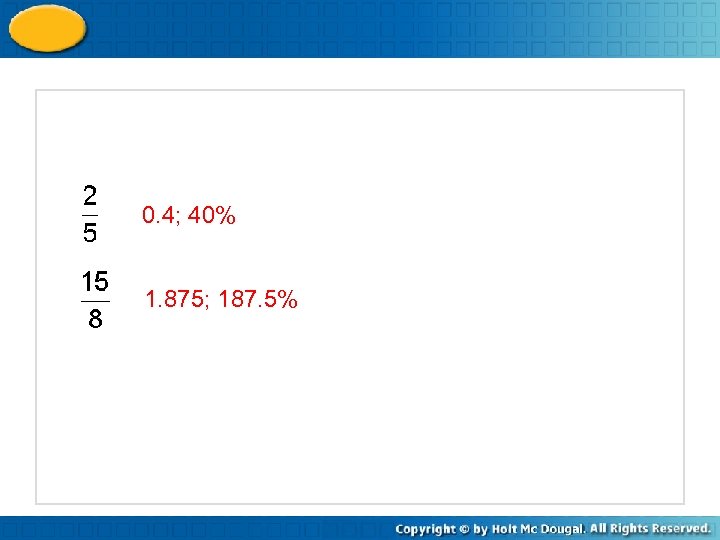 $\frac{2}{5}$ 0.4; 40%

$\frac{15}{8}$ 1.875; 187.5%

Copyright © by Holt Mc Dougal. All Rights Reserved.